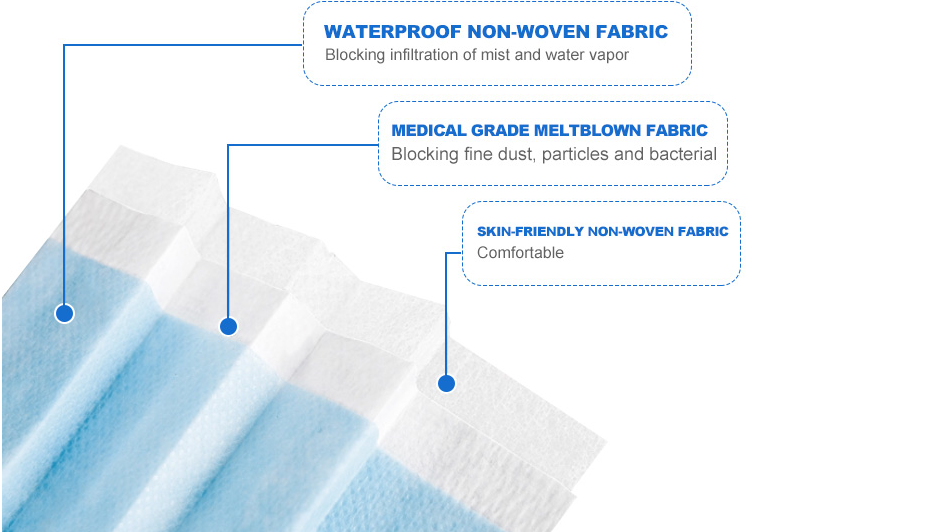 WATERPROOF NON-WOVEN FABRIC
Blocking infiltration of mist and water vapor

MEDICAL GRADE MELTBLOWN FABRIC
Blocking fine dust, particles and bacterial

SKIN-FRIENDLY NON-WOVEN FABRIC
Comfortable